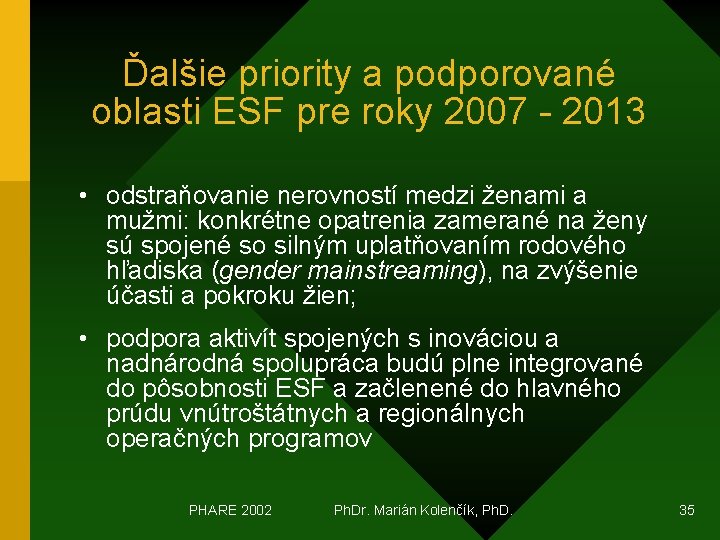 Ďalšie priority a podporované oblasti ESF pre roky 2007 - 2013

• odstraňovanie nerovností medzi ženami a mužmi: konkrétne opatrenia zamerané na ženy sú spojené so silným uplatňovaním rodového hľadiska (gender mainstreaming), na zvýšenie účasti a pokroku žien;

• podpora aktivít spojených s inováciou a nadnárodná spolupráca budú plne integrované do pôsobnosti ESF a začlenené do hlavného prúdu vnútroštátnych a regionálnych operačných programov

PHARE 2002

PhDr. Marián Kolenčík, PhD.

35